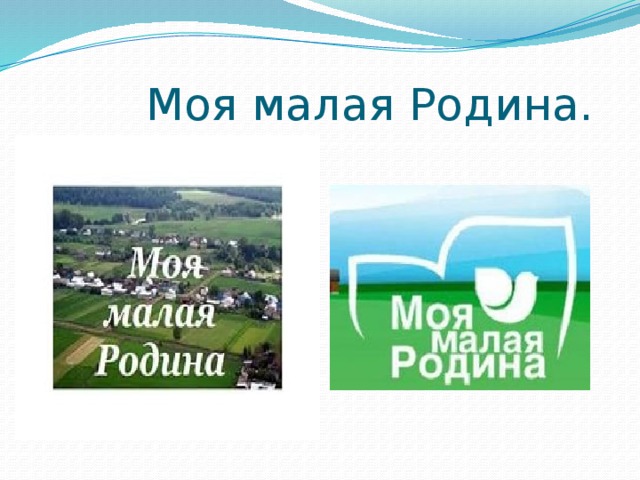 Моя малая Родина.

Моя малая Родина

Моя малая Родина